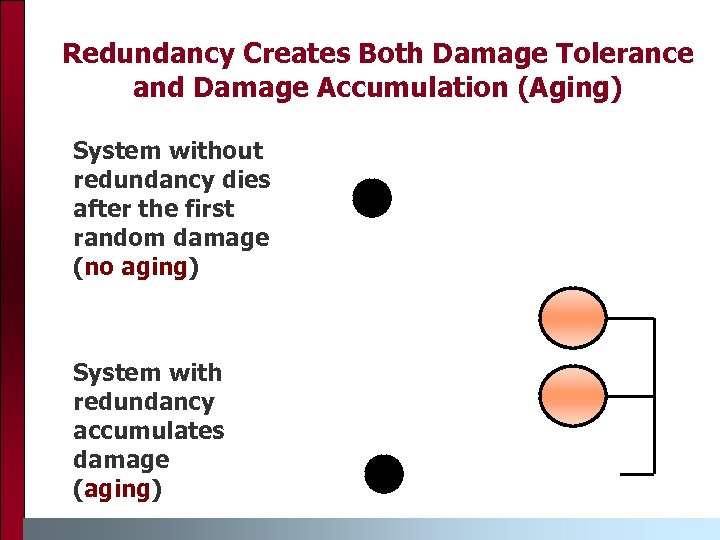 Redundancy Creates Both Damage Tolerance and Damage Accumulation (Aging)

System without redundancy dies after the first random damage (no aging)

System with redundancy accumulates damage (aging)